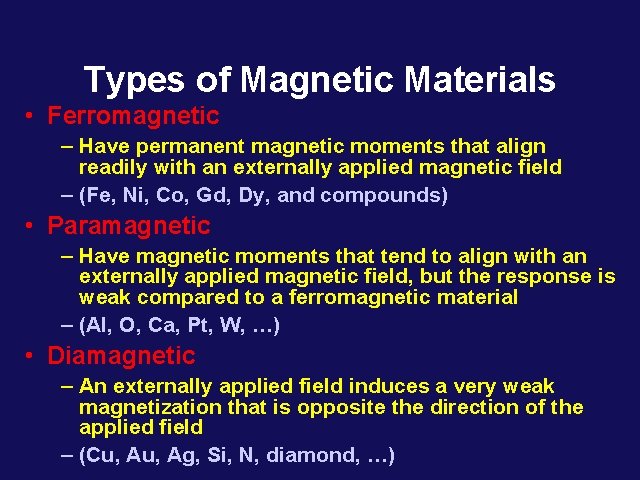 Types of Magnetic Materials

• Ferromagnetic
– Have permanent magnetic moments that align readily with an externally applied magnetic field
– (Fe, Ni, Co, Gd, Dy, and compounds)

• Paramagnetic
– Have magnetic moments that tend to align with an externally applied magnetic field, but the response is weak compared to a ferromagnetic material
– (Al, O, Ca, Pt, W, …)

• Diamagnetic
– An externally applied field induces a very weak magnetization that is opposite the direction of the applied field
– (Cu, Au, Ag, Si, N, diamond, …)